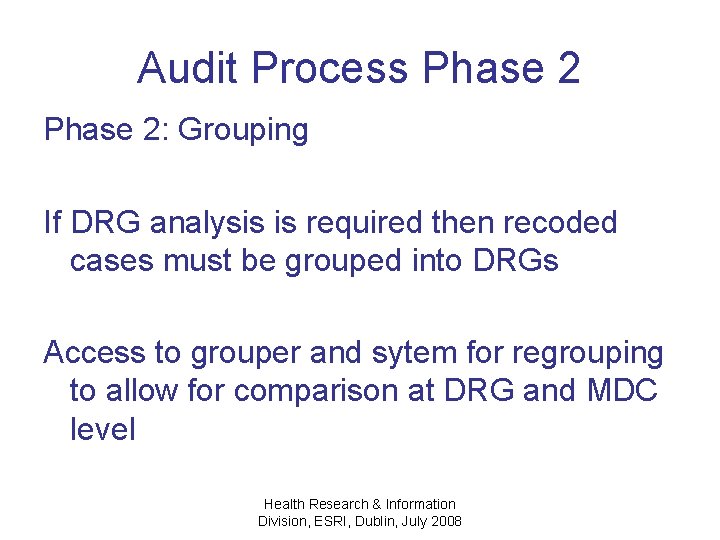 Audit Process Phase 2

Phase 2: Grouping

If DRG analysis is required then recoded cases must be grouped into DRGs

Access to grouper and sytem for regrouping to allow for comparison at DRG and MDC level

Health Research & Information Division, ESRI, Dublin, July 2008